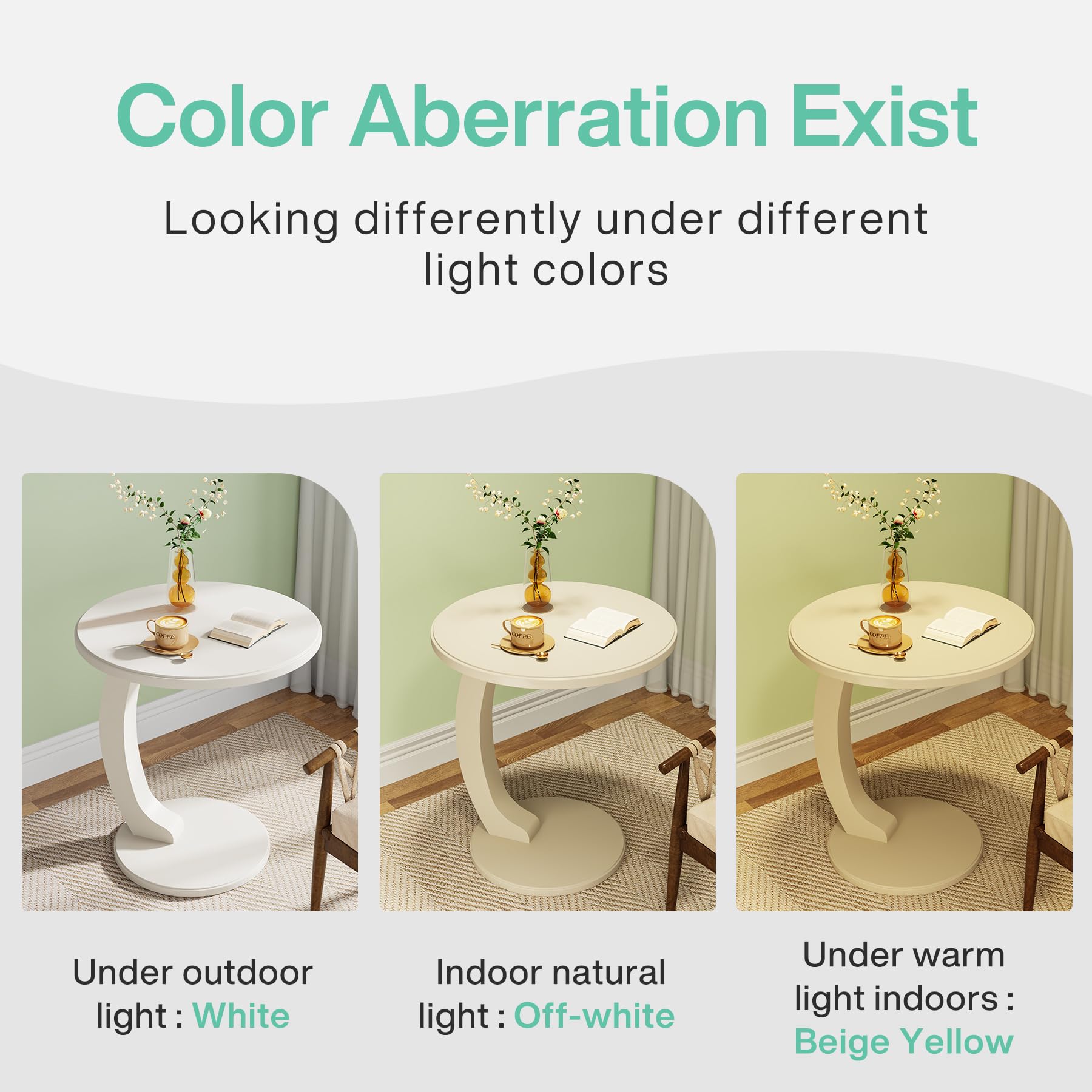 Color Aberration Exist

Looking differently under different light colors

COFFE

COFFE

COFFE

Under outdoor light : White

Indoor natural light : Off-white

Under warm light indoors : Beige Yellow